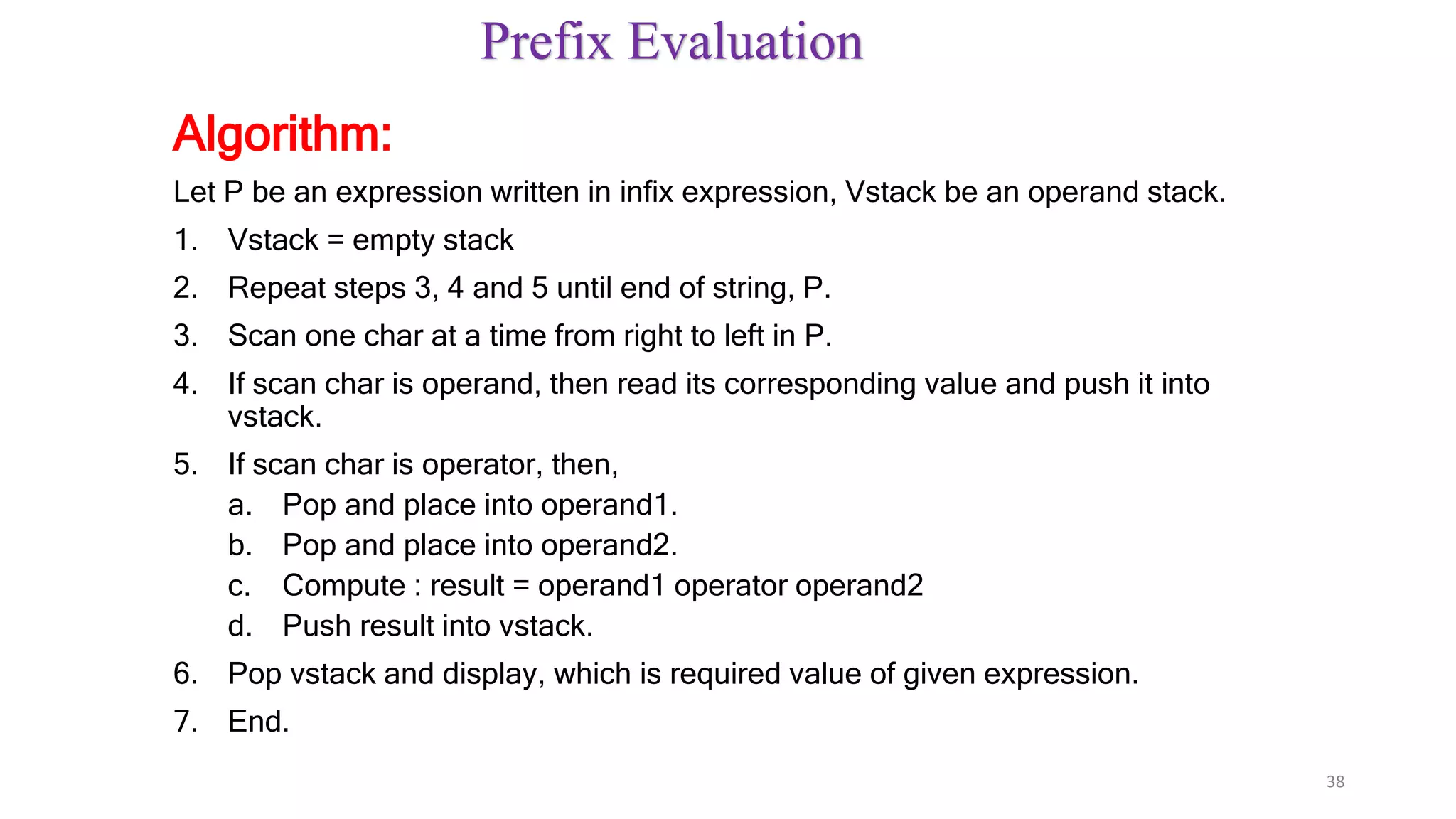 Prefix Evaluation

Algorithm:

Let P be an expression written in infix expression, Vstack be an operand stack.

1. Vstack = empty stack
2. Repeat steps 3, 4 and 5 until end of string, P.
3. Scan one char at a time from right to left in P.
4. If scan char is operand, then read its corresponding value and push it into vstack.
5. If scan char is operator, then,
   a. Pop and place into operand1.
   b. Pop and place into operand2.
   c. Compute : result = operand1 operator operand2
   d. Push result into vstack.
6. Pop vstack and display, which is required value of given expression.
7. End.

38